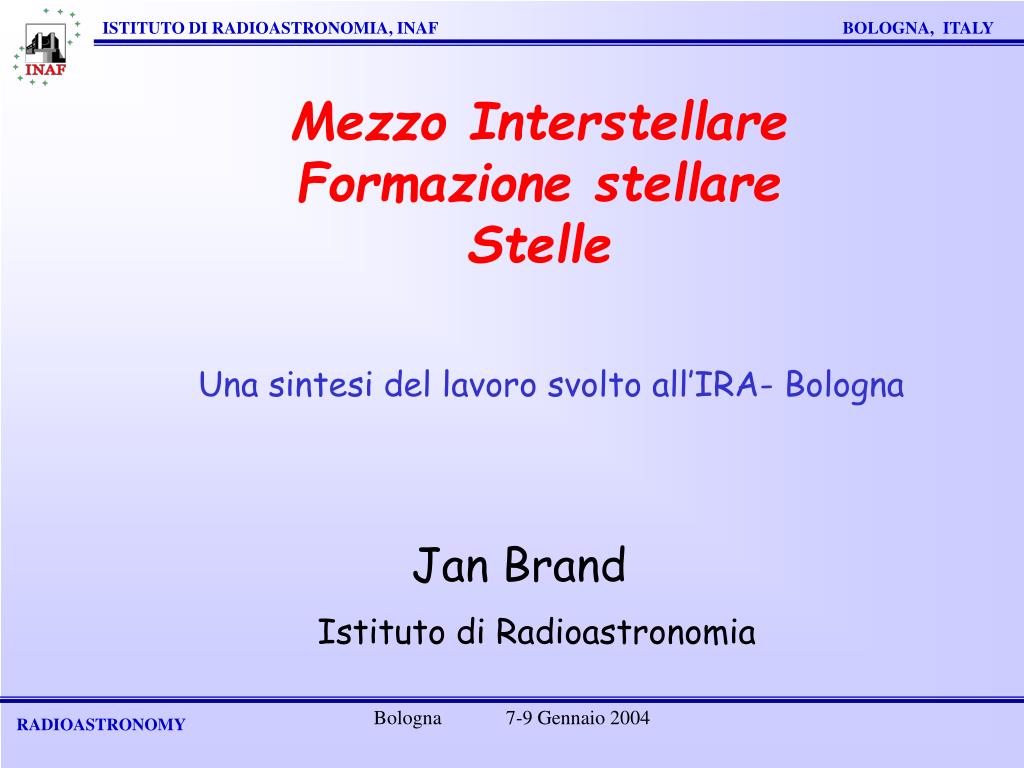 INAF

ISTITUTO DI RADIOASTRONOMIA, INAF

BOLOGNA, ITALY

Mezzo Interstellare
Formazione stellare
Stelle

Una sintesi del lavoro svolto all'IRA- Bologna

Jan Brand

Istituto di Radioastronomia

RADIOASTRONOMY

Bologna 7-9 Gennaio 2004